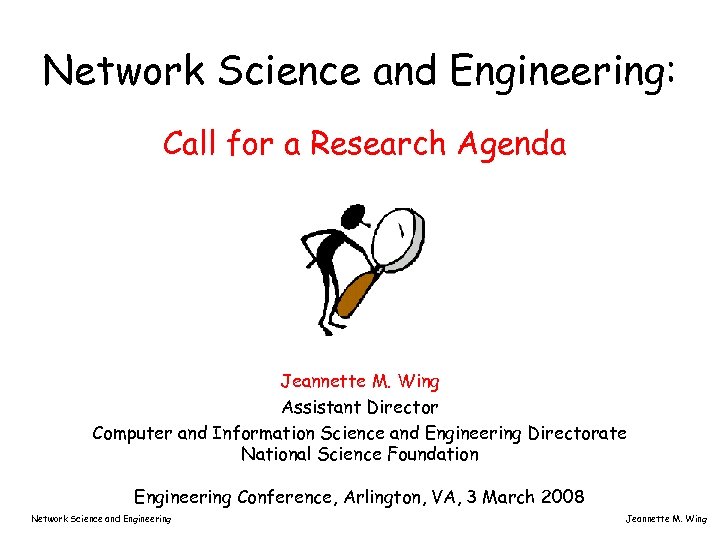 Network Science and Engineering:

Call for a Research Agenda

Jeannette M. Wing
Assistant Director
Computer and Information Science and Engineering Directorate
National Science Foundation

Engineering Conference, Arlington, VA, 3 March 2008

Network Science and Engineering

Jeannette M. Wing